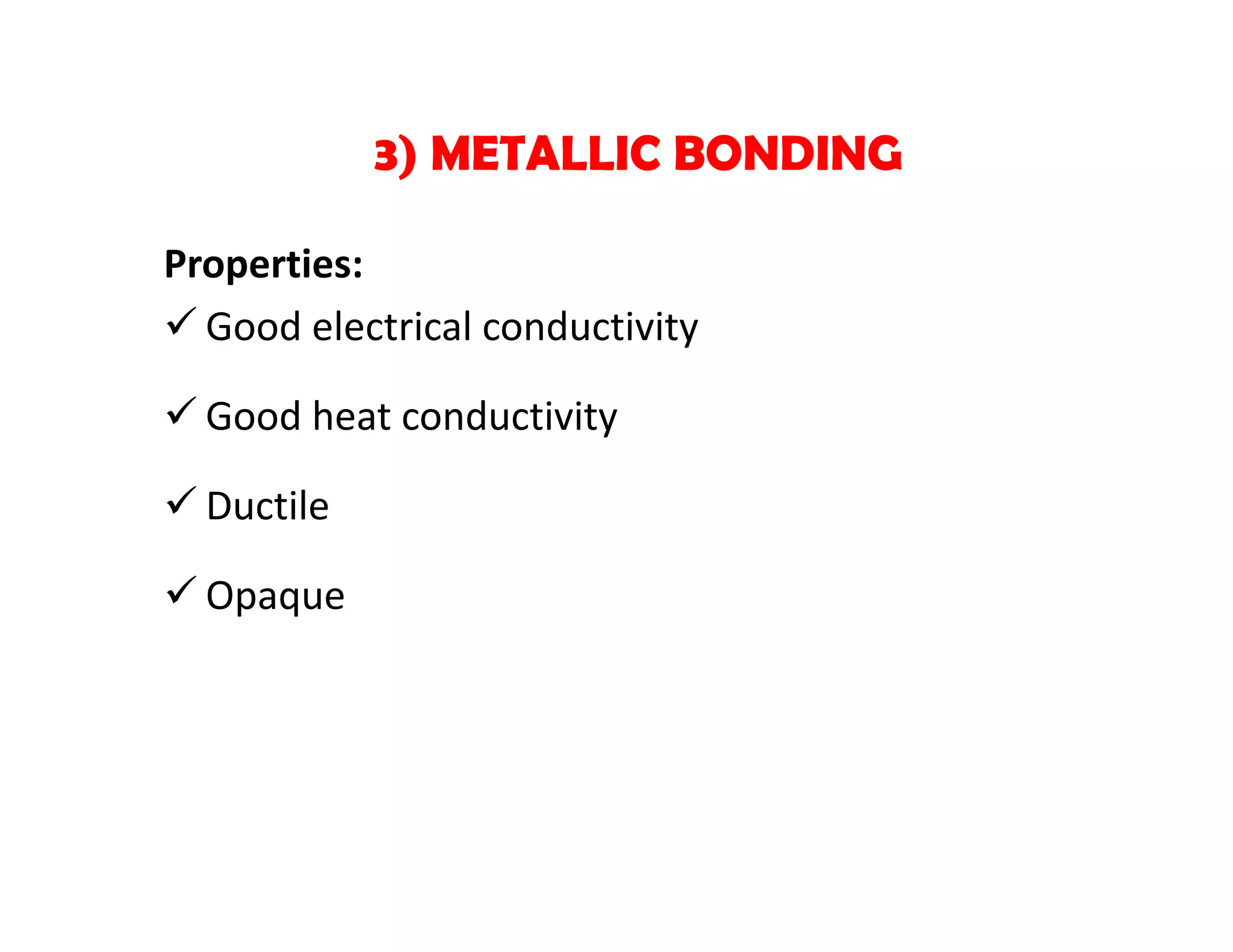 3) METALLIC BONDING

Properties:

✓ Good electrical conductivity

✓ Good heat conductivity

✓ Ductile

✓ Opaque